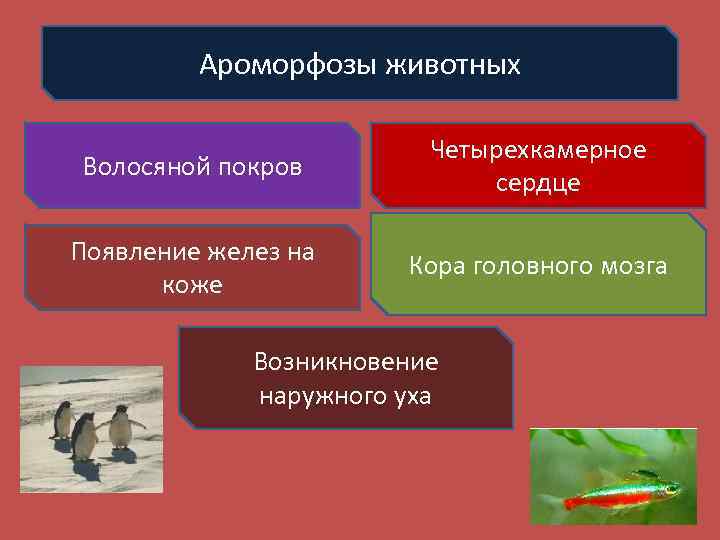 Ароморфозы животных

Волосяной покров

Четырехкамерное сердце

Появление желез на коже

Кора головного мозга

Возникновение наружного уха